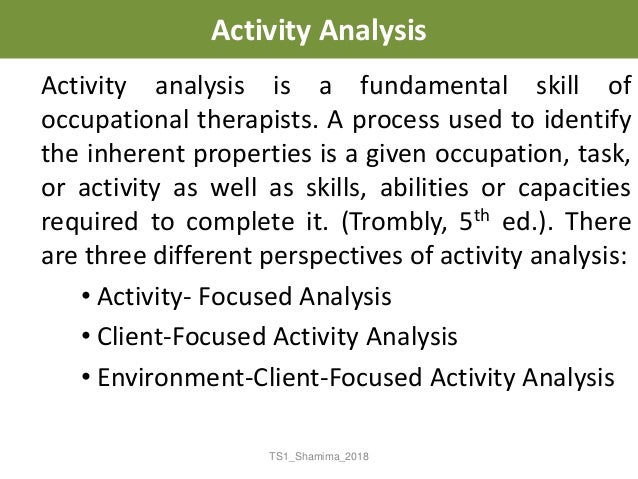 Activity Analysis

Activity analysis is a fundamental skill of occupational therapists. A process used to identify the inherent properties is a given occupation, task, or activity as well as skills, abilities or capacities required to complete it. (Trombly, 5$^{th}$ ed.). There are three different perspectives of activity analysis:

• Activity- Focused Analysis
• Client-Focused Activity Analysis
• Environment-Client-Focused Activity Analysis

TS1_Shamima_2018